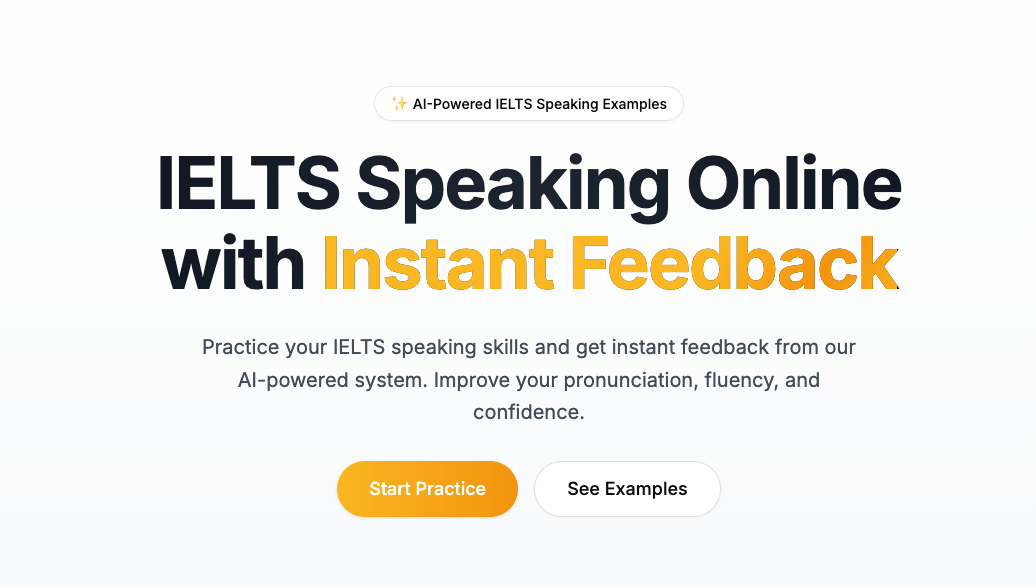 ✨ AI-Powered IELTS Speaking Examples

IELTS Speaking Online with Instant Feedback

Practice your IELTS speaking skills and get instant feedback from our AI-powered system. Improve your pronunciation, fluency, and confidence.

Start Practice

See Examples